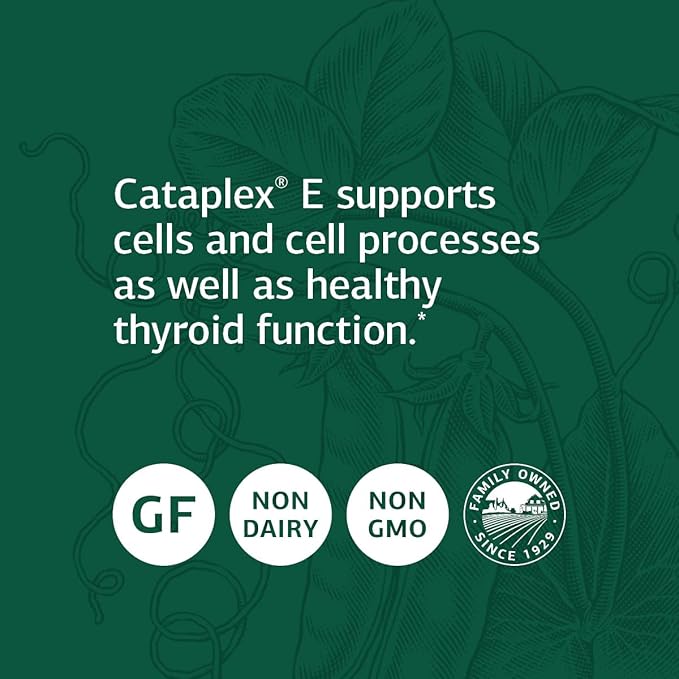 Cataplex® E supports cells and cell processes as well as healthy thyroid function.*

GF

NON DAIRY

NON GMO

FAMILY OWNED
SINCE 1929